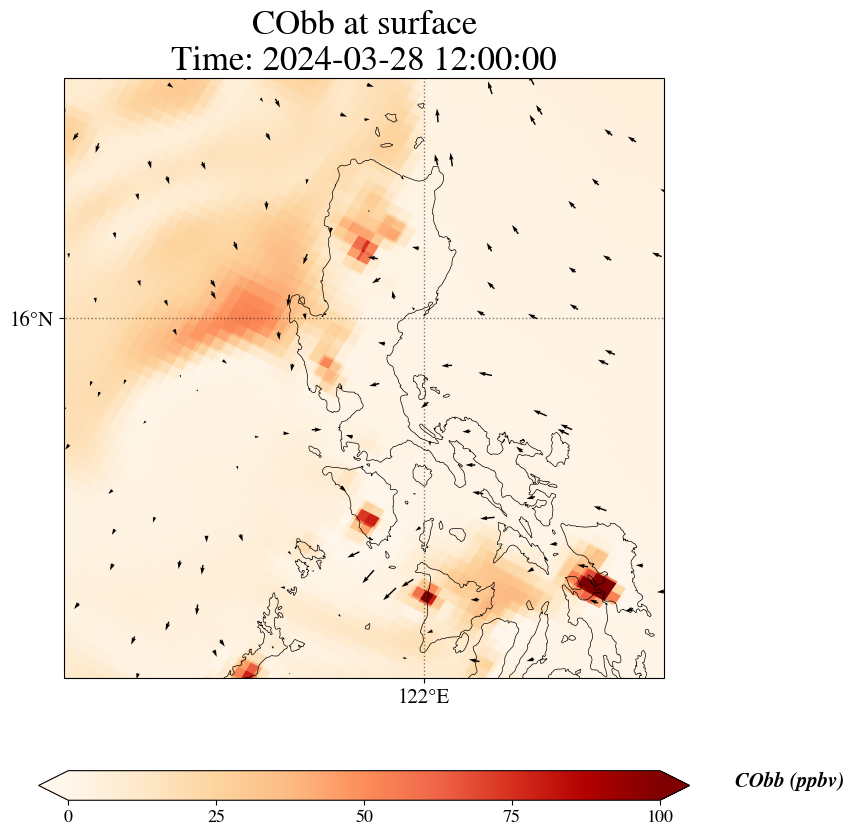 CObb at surface
Time: 2024-03-28 12:00:00

16°N

122°E

0
25
50
75
100

CObb (ppbv)